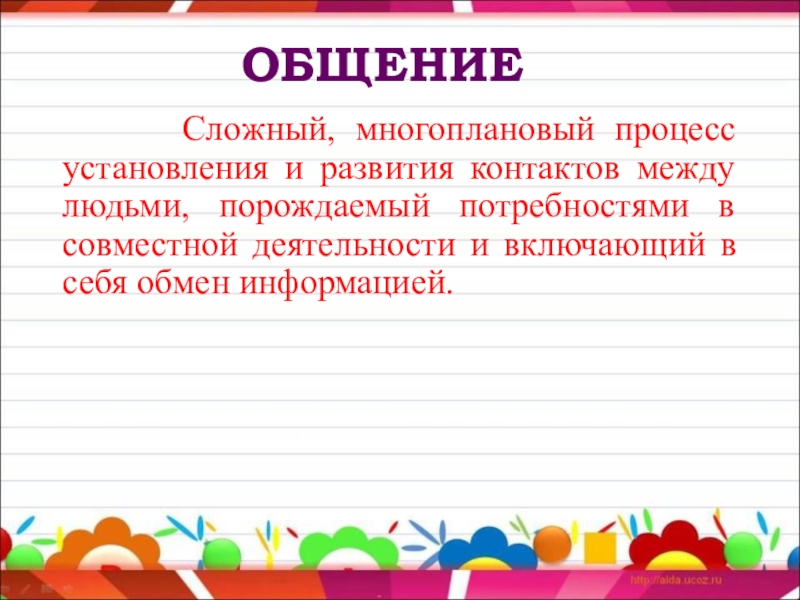 ОБЩЕНИЕ

Сложный, многоплановый процесс установления и развития контактов между людьми, порождаемый потребностями в совместной деятельности и включающий в себя обмен информацией.

http://aida.ucoz.ru